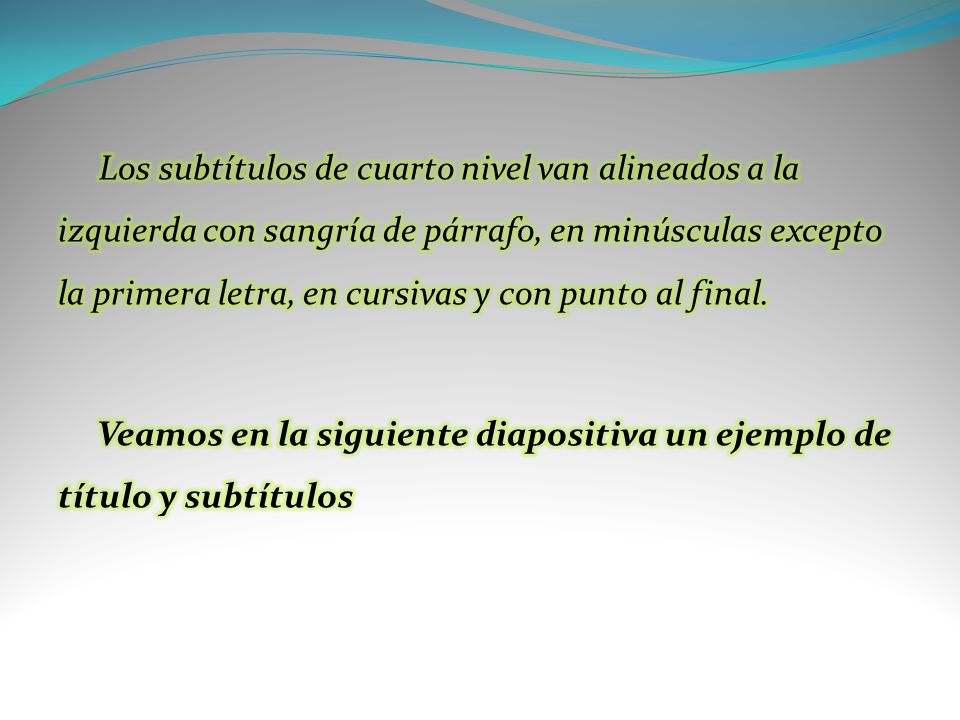 Los subtítulos de cuarto nivel van alineados a la izquierda con sangría de párrafo, en minúsculas excepto la primera letra, en cursivas y con punto al final.

Veamos en la siguiente diapositiva un ejemplo de título y subtítulos